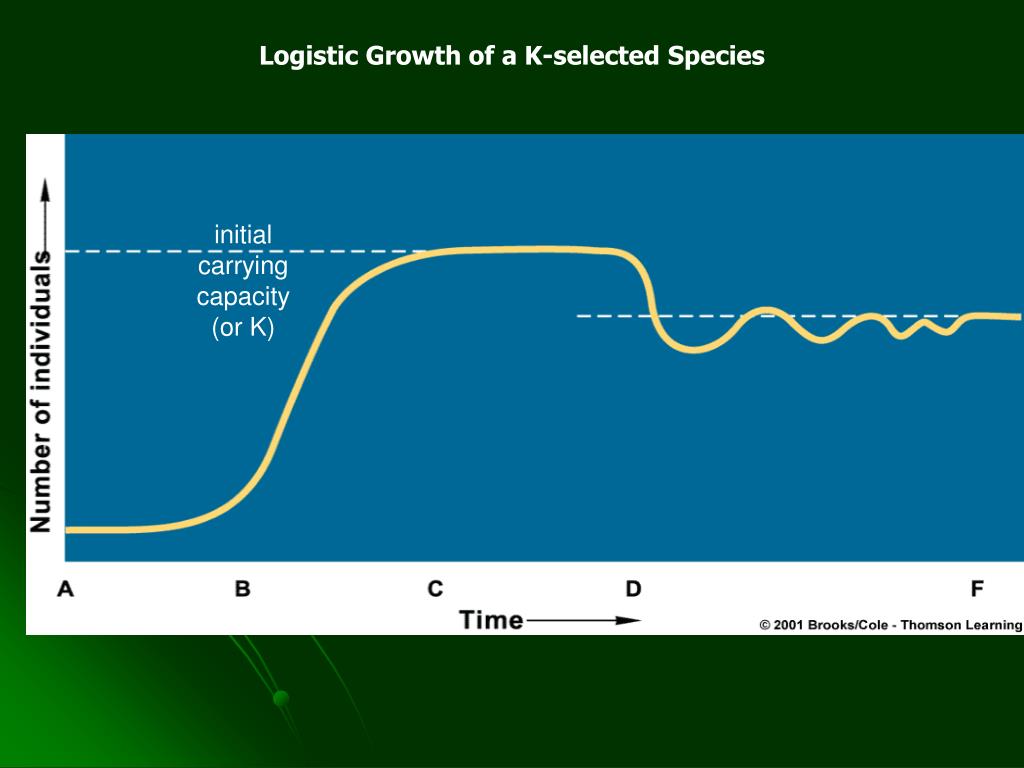 Logistic Growth of a K-selected Species

Number of individuals

initial carrying capacity (or K)

A B C D F

Time

© 2001 Brooks/Cole - Thomson Learning